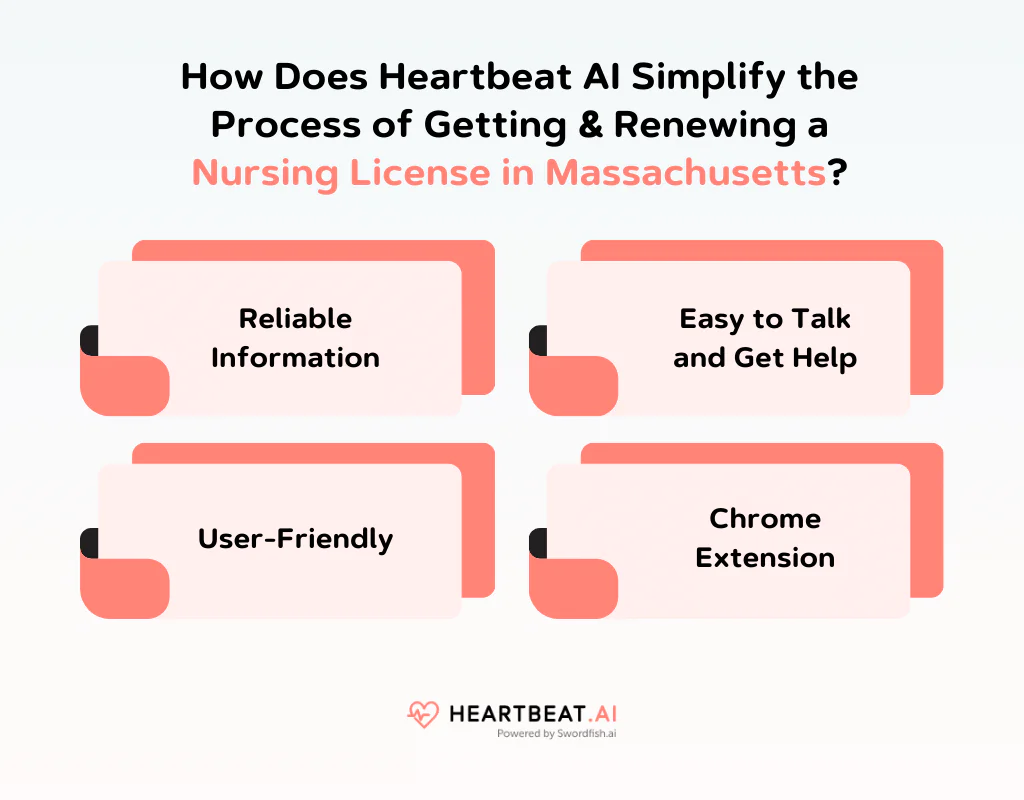 How Does Heartbeat AI Simplify the Process of Getting & Renewing a Nursing License in Massachusetts?

Reliable Information

Easy to Talk and Get Help

User-Friendly

Chrome Extension

HEARTBEAT.AI
Powered by Swordfish.ai